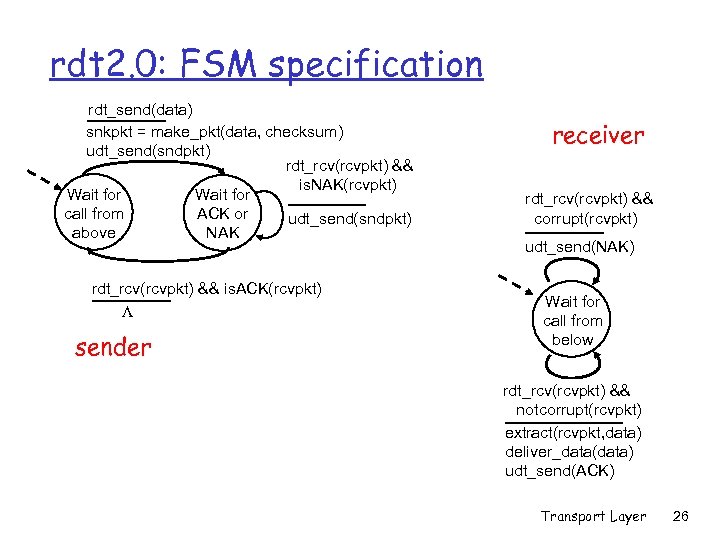 rdt2.0: FSM specification

rdt_send(data)
snkpkt = make_pkt(data, checksum)
udt_send(sndpkt)

Wait for call from above

Wait for ACK or NAK

rdt_rcv(rcvpkt) && isNAK(rcvpkt)
udt_send(sndpkt)

rdt_rcv(rcvpkt) && isACK(rcvpkt)
$\Lambda$

sender

receiver

rdt_rcv(rcvpkt) && corrupt(rcvpkt)
udt_send(NAK)

Wait for call from below

rdt_rcv(rcvpkt) && notcorrupt(rcvpkt)
extract(rcvpkt,data)
deliver_data(data)
udt_send(ACK)

Transport Layer 26